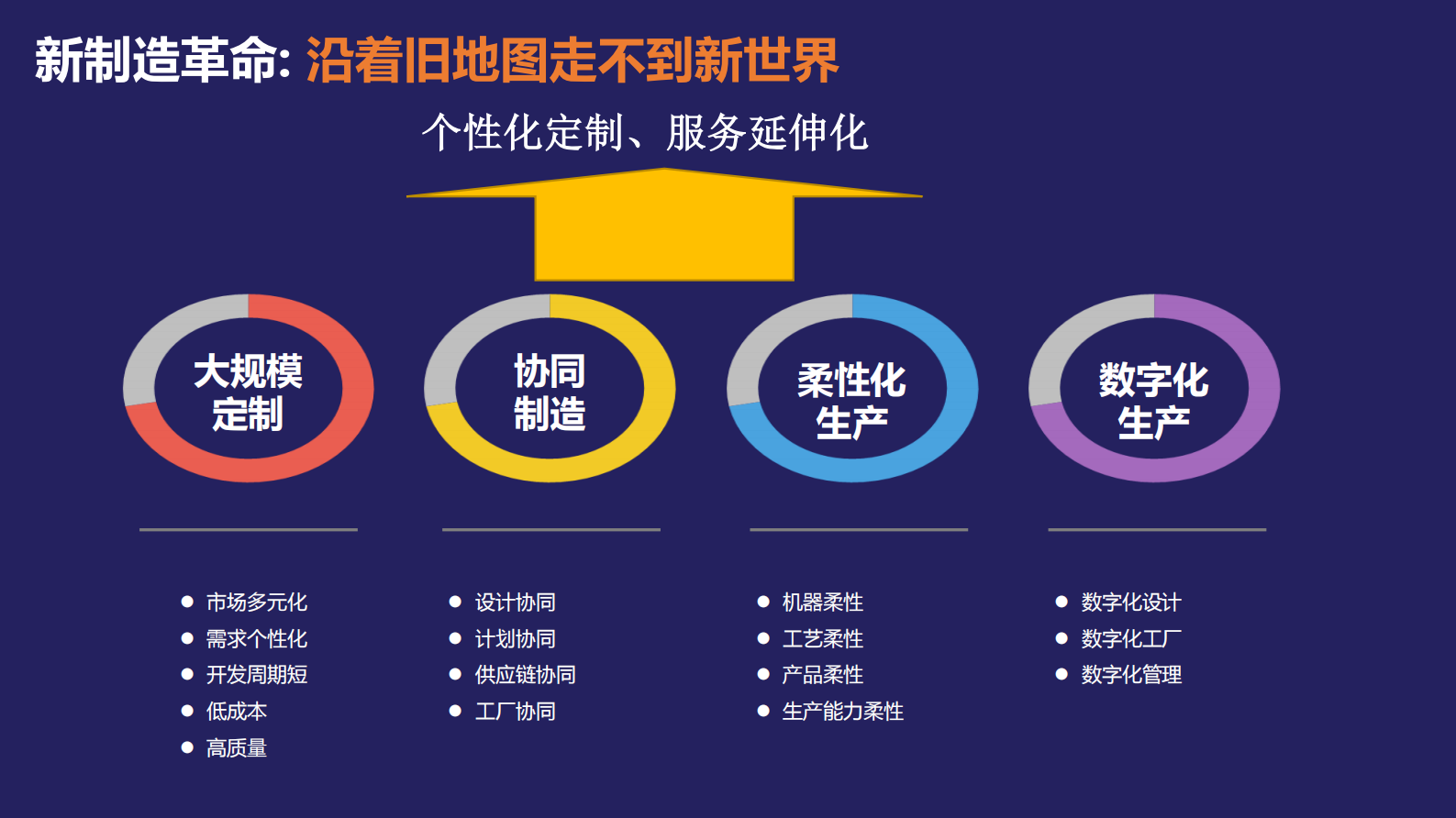 新制造革命: 沿着旧地图走不到新世界

个性化定制、服务延伸化

大规模定制

协同制造

柔性化生产

数字化生产

- 市场多元化
- 需求个性化
- 开发周期短
- 低成本
- 高质量

- 设计协同
- 计划协同
- 供应链协同
- 工厂协同

- 机器柔性
- 工艺柔性
- 产品柔性
- 生产能力柔性

- 数字化设计
- 数字化工厂
- 数字化管理